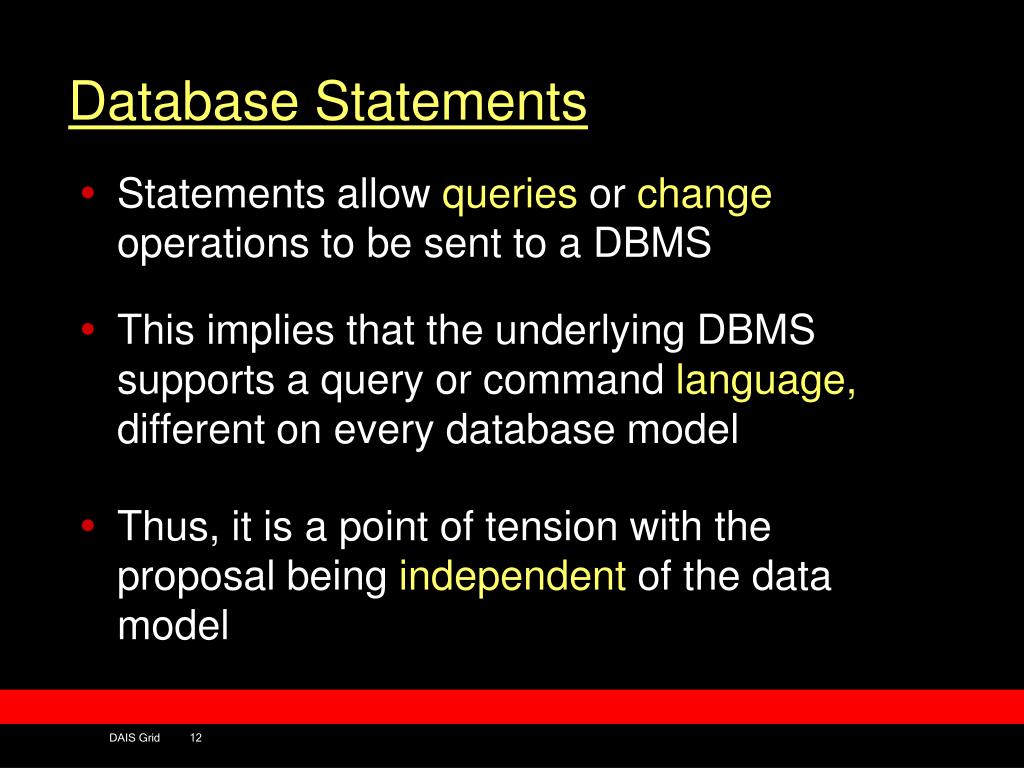 Database Statements

• Statements allow queries or change operations to be sent to a DBMS

• This implies that the underlying DBMS supports a query or command language, different on every database model

• Thus, it is a point of tension with the proposal being independent of the data model

DAIS Grid 12